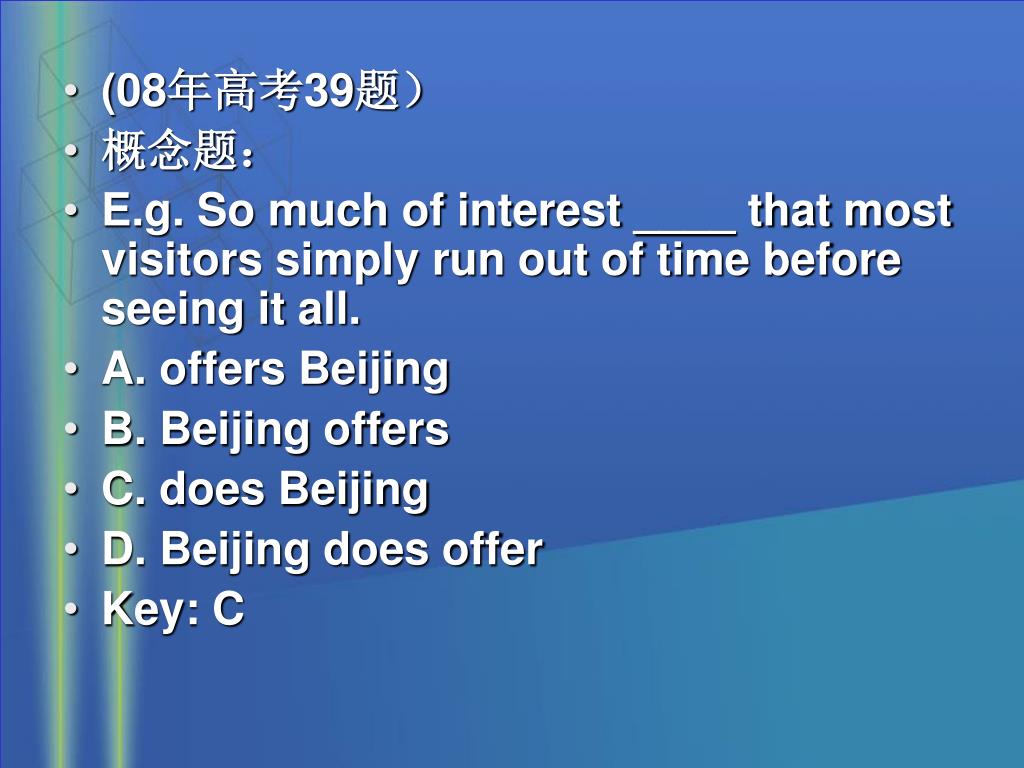 • (08年高考39题）
• 概念题：
• E.g. So much of interest ____ that most visitors simply run out of time before seeing it all.
• A. offers Beijing
• B. Beijing offers
• C. does Beijing
• D. Beijing does offer
• Key: C